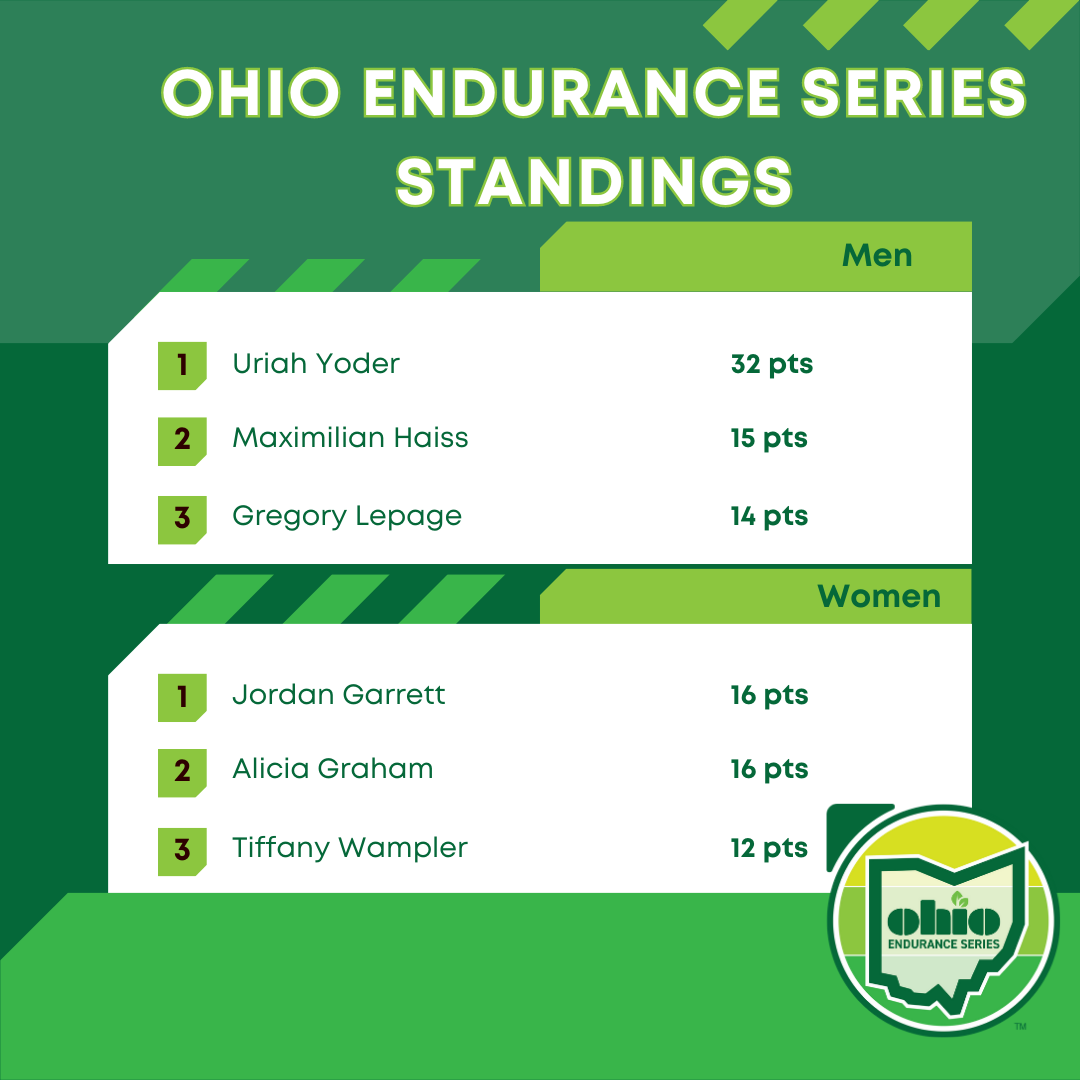 OHIO ENDURANCE SERIES STANDINGS

Men

1 Uriah Yoder 32 pts

2 Maximilian Haiss 15 pts

3 Gregory Lepage 14 pts

Women

1 Jordan Garrett 16 pts

2 Alicia Graham 16 pts

3 Tiffany Wampler 12 pts

ohio
ENDURANCE SERIES
TM